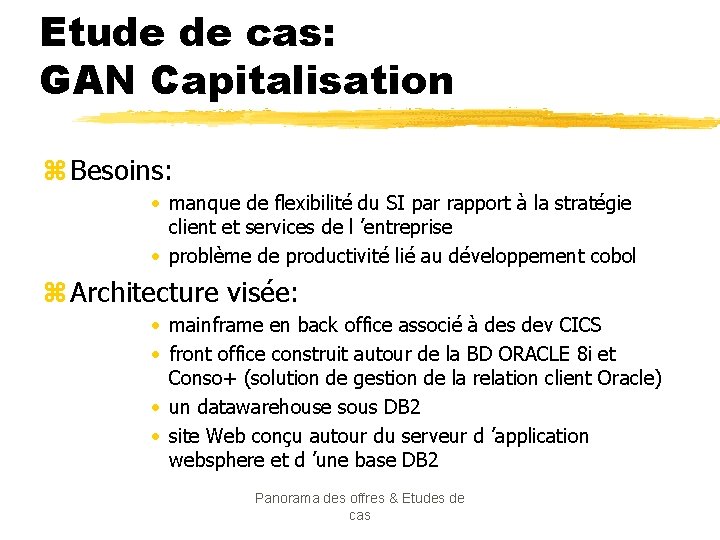 Etude de cas:
GAN Capitalisation

⌘ Besoins:
• manque de flexibilité du SI par rapport à la stratégie client et services de l 'entreprise
• problème de productivité lié au développement cobol

⌘ Architecture visée:
• mainframe en back office associé à des dev CICS
• front office construit autour de la BD ORACLE 8i et Conso+ (solution de gestion de la relation client Oracle)
• un datawarehouse sous DB2
• site Web conçu autour du serveur d 'application websphere et d 'une base DB2

Panorama des offres & Etudes de cas